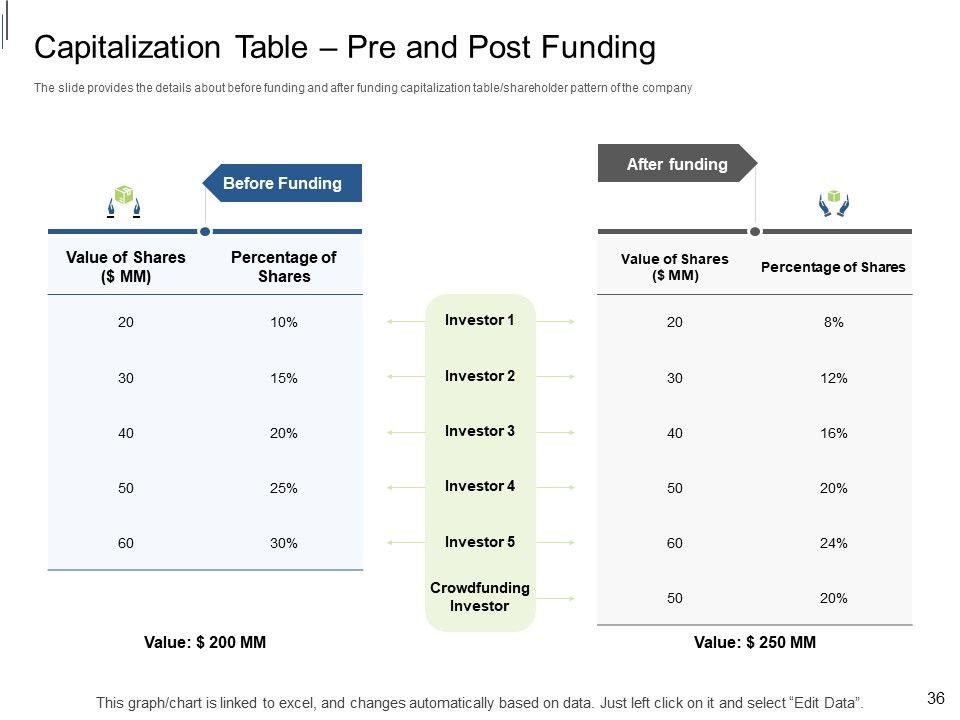 Capitalization Table – Pre and Post Funding

The slide provides the details about before funding and after funding capitalization table/shareholder pattern of the company

Before Funding

| Value of Shares ($ MM) | Percentage of Shares |
|---|---|
| 20 | 10% |
| 30 | 15% |
| 40 | 20% |
| 50 | 25% |
| 60 | 30% |

Value: $ 200 MM

Investor 1
Investor 2
Investor 3
Investor 4
Investor 5
Crowdfunding Investor

After funding

| Value of Shares ($ MM) | Percentage of Shares |
|---|---|
| 20 | 8% |
| 30 | 12% |
| 40 | 16% |
| 50 | 20% |
| 60 | 24% |
| 50 | 20% |

Value: $ 250 MM

This graph/chart is linked to excel, and changes automatically based on data. Just left click on it and select "Edit Data".

36